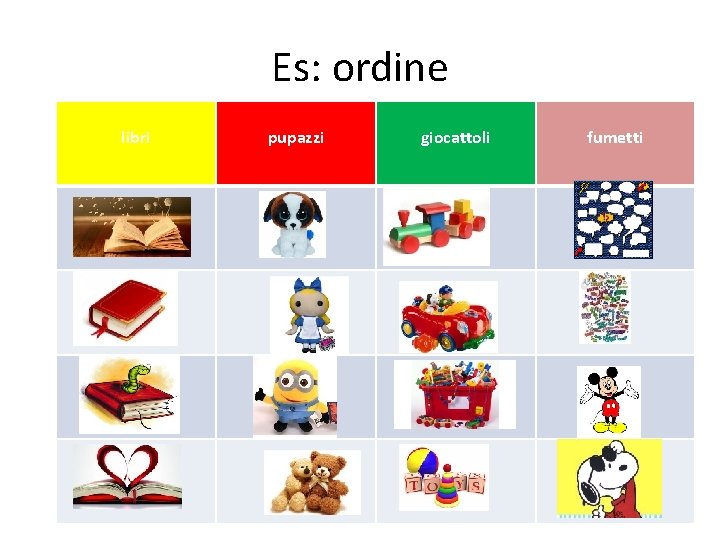 Es: ordine

| libri | pupazzi | giocattoli | fumetti |
|---|---|---|---|
| | | | |
| | | | |
| | | | |
| | | TOYS | |